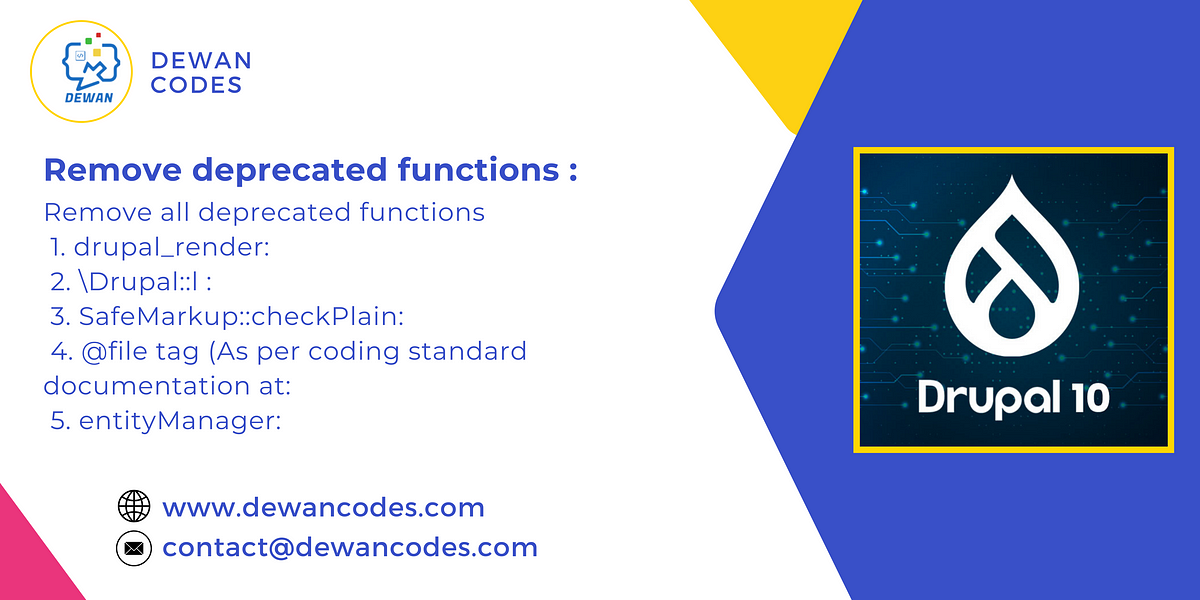 DEWAN

DEWAN CODES

Remove deprecated functions :

Remove all deprecated functions
1. drupal_render:
2. \Drupal::l :
3. SafeMarkup::checkPlain:
4. @file tag (As per coding standard documentation at:
5. entityManager:

www.dewancodes.com
contact@dewancodes.com

Drupal 10